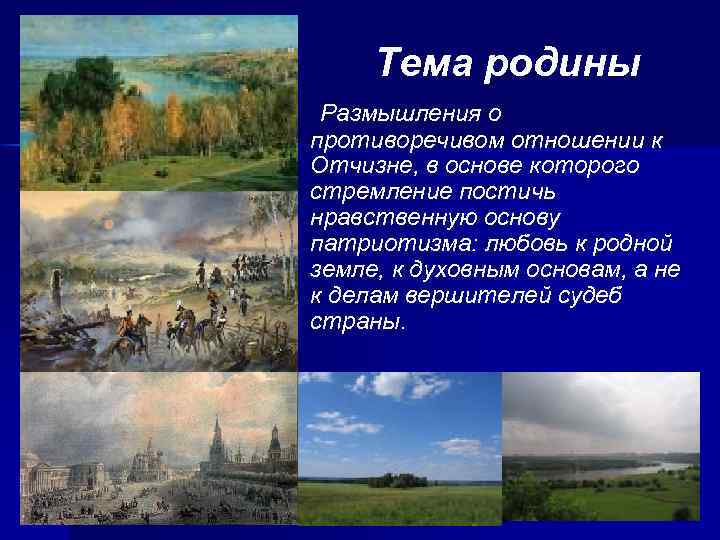 Тема родины

Размышления о противоречивом отношении к Отчизне, в основе которого стремление постичь нравственную основу патриотизма: любовь к родной земле, к духовным основам, а не к делам вершителей судеб страны.